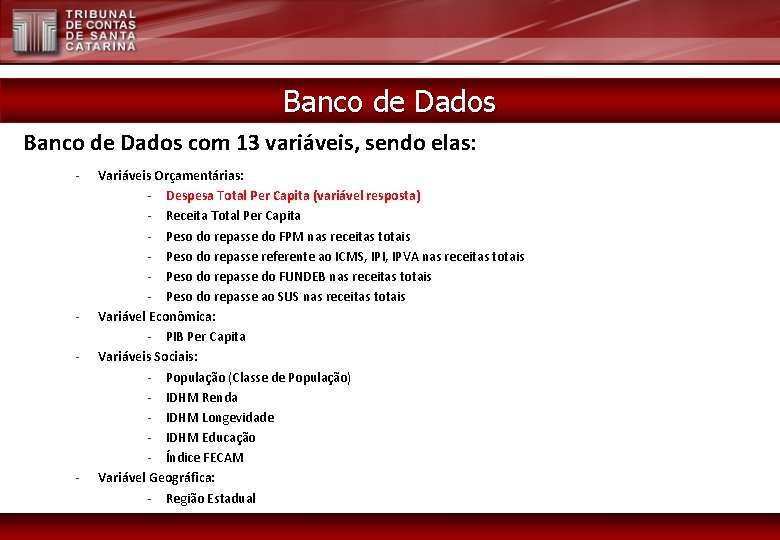 TRIBUNAL DE CONTAS DE SANTA CATARINA

Banco de Dados

Banco de Dados com 13 variáveis, sendo elas:

- Variáveis Orçamentárias:
  - Despesa Total Per Capita (variável resposta)
  - Receita Total Per Capita
  - Peso do repasse do FPM nas receitas totais
  - Peso do repasse referente ao ICMS, IPI, IPVA nas receitas totais
  - Peso do repasse do FUNDEB nas receitas totais
  - Peso do repasse ao SUS nas receitas totais
- Variável Econômica:
  - PIB Per Capita
- Variáveis Sociais:
  - População (Classe de População)
  - IDHM Renda
  - IDHM Longevidade
  - IDHM Educação
  - Índice FECAM
- Variável Geográfica:
  - Região Estadual